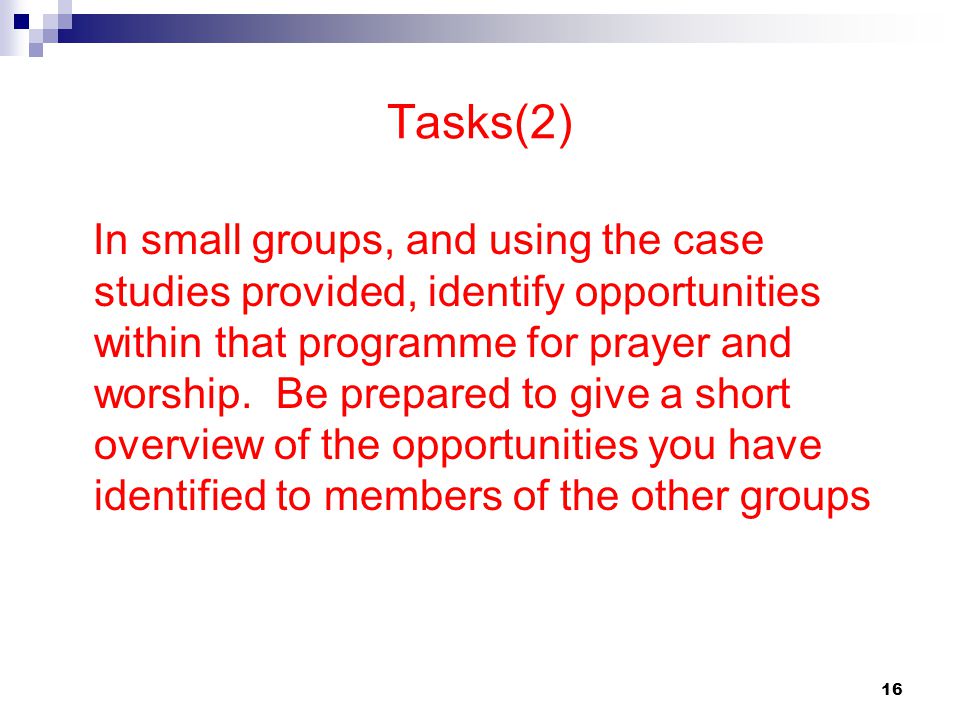 Tasks(2)

In small groups, and using the case studies provided, identify opportunities within that programme for prayer and worship. Be prepared to give a short overview of the opportunities you have identified to members of the other groups

16